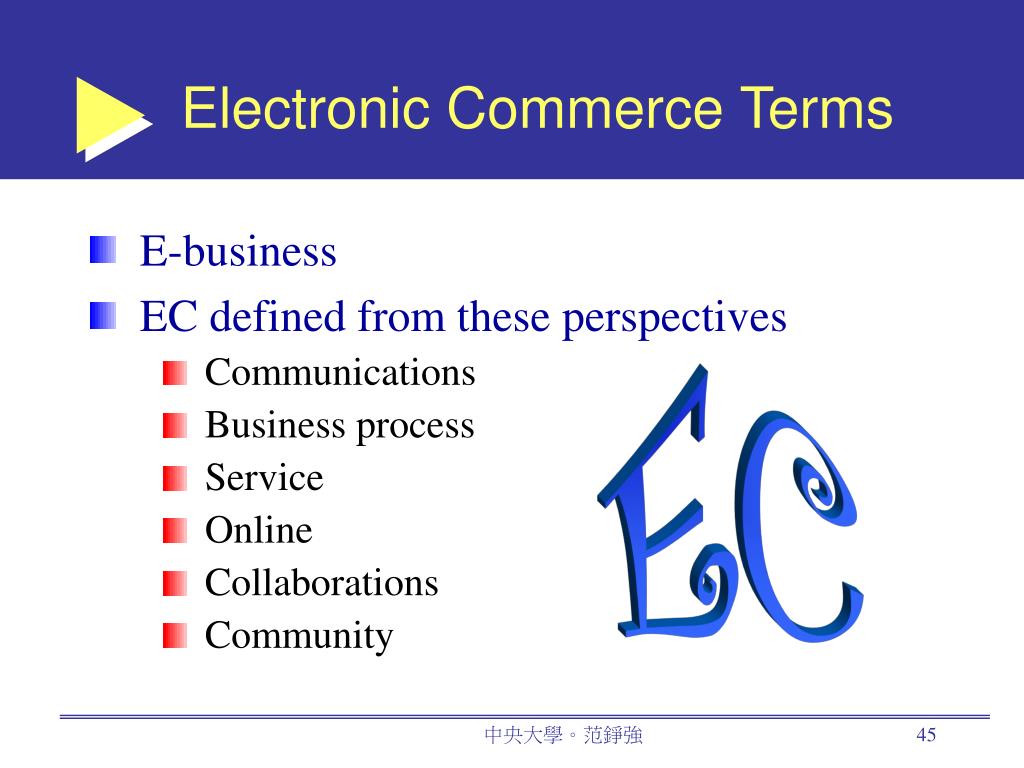 Electronic Commerce Terms

E-business

EC defined from these perspectives

Communications

Business process

Service

Online

Collaborations

Community

EC

中央大學。范錚強

45